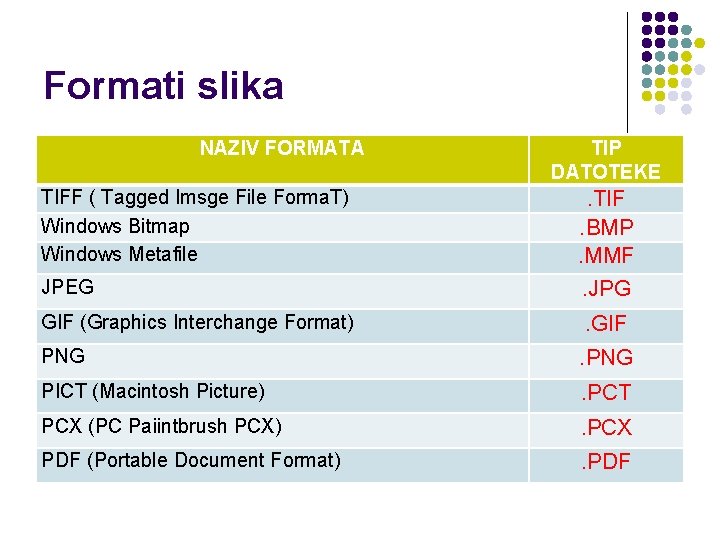 Formati slika

| NAZIV FORMATA | TIP DATOTEKE |
|---|---|
| TIFF ( Tagged Imsge File FormaT) | .TIF |
| Windows Bitmap | .BMP |
| Windows Metafile | .MMF |
| JPEG | .JPG |
| GIF (Graphics Interchange Format) | .GIF |
| PNG | .PNG |
| PICT (Macintosh Picture) | .PCT |
| PCX (PC Paiintbrush PCX) | .PCX |
| PDF (Portable Document Format) | .PDF |